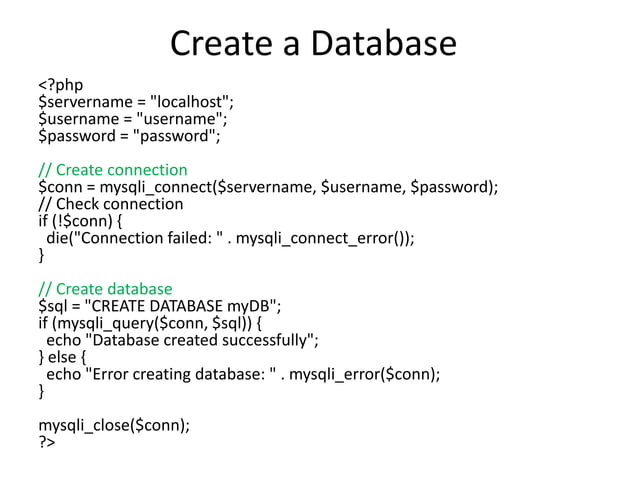 Create a Database

<?php
$servername = "localhost";
$username = "username";
$password = "password";

// Create connection
$conn = mysqli_connect($servername, $username, $password);
// Check connection
if (!$conn) {
  die("Connection failed: " . mysqli_connect_error());
}

// Create database
$sql = "CREATE DATABASE myDB";
if (mysqli_query($conn, $sql)) {
  echo "Database created successfully";
} else {
  echo "Error creating database: " . mysqli_error($conn);
}

mysqli_close($conn);
?>